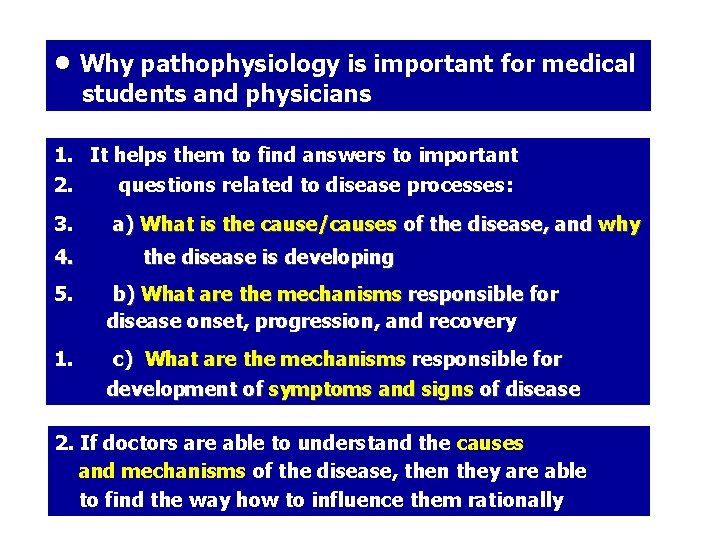 • Why pathophysiology is important for medical students and physicians

1. It helps them to find answers to important
2. questions related to disease processes:
3. a) What is the cause/causes of the disease, and why
4. the disease is developing
5. b) What are the mechanisms responsible for disease onset, progression, and recovery
1. c) What are the mechanisms responsible for development of symptoms and signs of disease

2. If doctors are able to understand the causes and mechanisms of the disease, then they are able to find the way how to influence them rationally